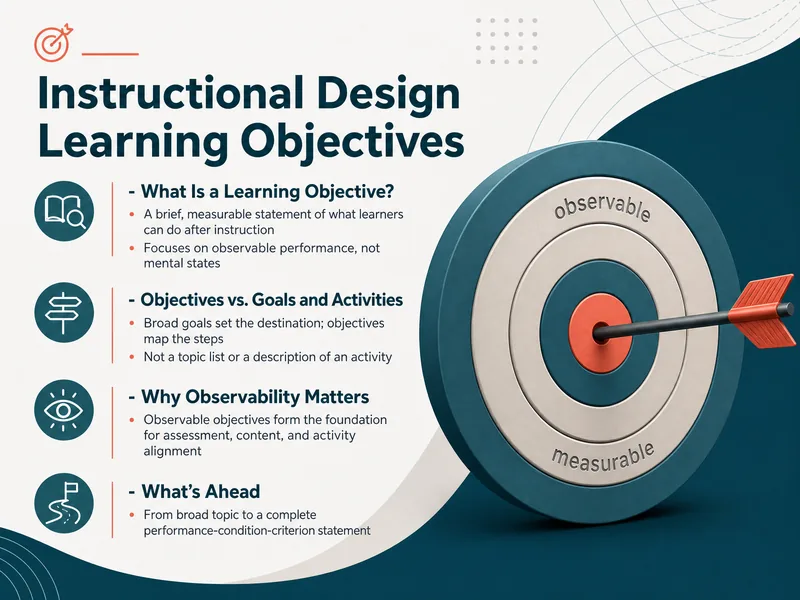 Instructional Design Learning Objectives

- What Is a Learning Objective?

• A brief, measurable statement of what learners can do after instruction
• Focuses on observable performance, not mental states

- Objectives vs. Goals and Activities

• Broad goals set the destination; objectives map the steps
• Not a topic list or a description of an activity

- Why Observability Matters

• Observable objectives form the foundation for assessment, content, and activity alignment

- What's Ahead

• From broad topic to a complete performance-condition-criterion statement

observable

measurable